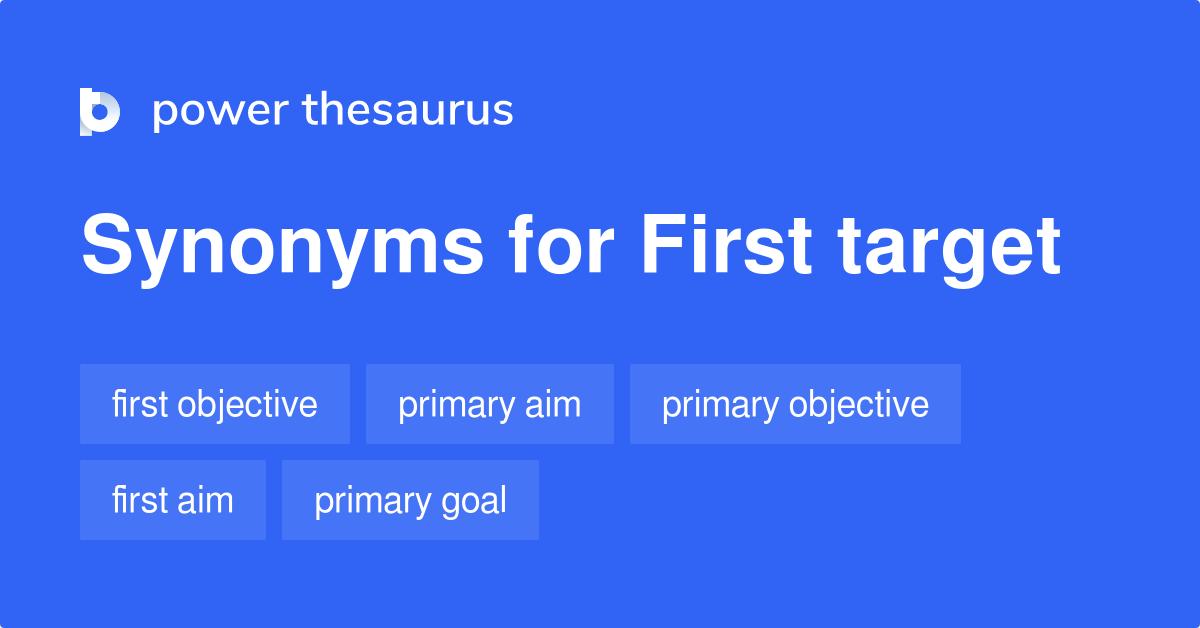 power thesaurus

Synonyms for First target

first objective

primary aim

primary objective

first aim

primary goal